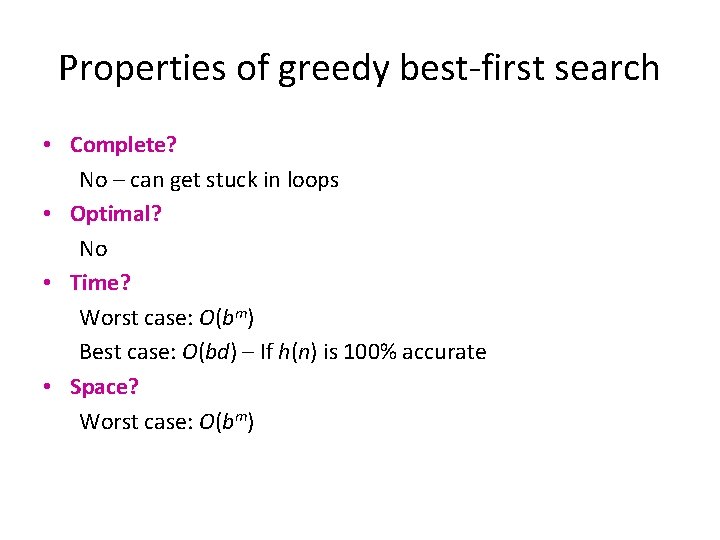 Properties of greedy best-first search

• Complete?
No – can get stuck in loops
• Optimal?
No
• Time?
Worst case: $O(b^m)$
Best case: $O(bd)$ – If $h(n)$ is 100% accurate
• Space?
Worst case: $O(b^m)$